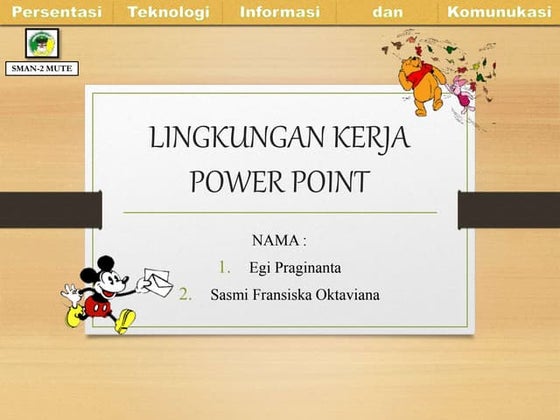 Persentasi Teknologi Informasi dan Komunukasi

SMAN-2 MUTE

LINGKUNGAN KERJA POWER POINT

NAMA :

1. Egi Praginanta
2. Sasmi Fransiska Oktaviana